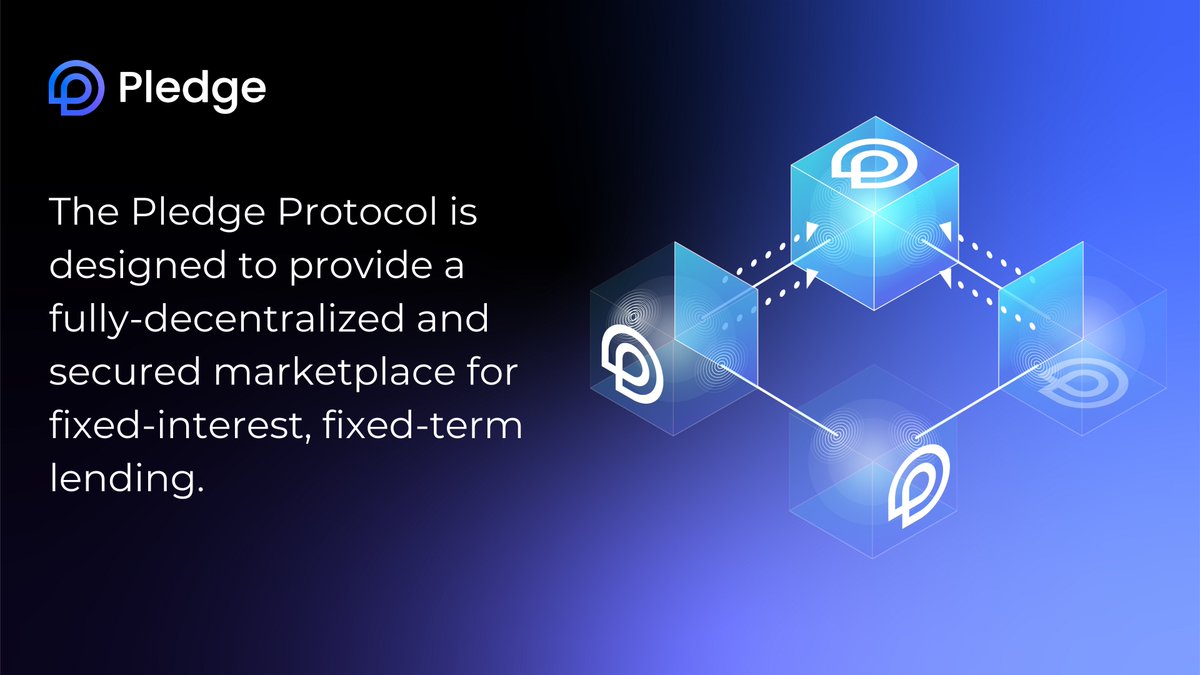 Pledge

The Pledge Protocol is designed to provide a fully-decentralized and secured marketplace for fixed-interest, fixed-term lending.